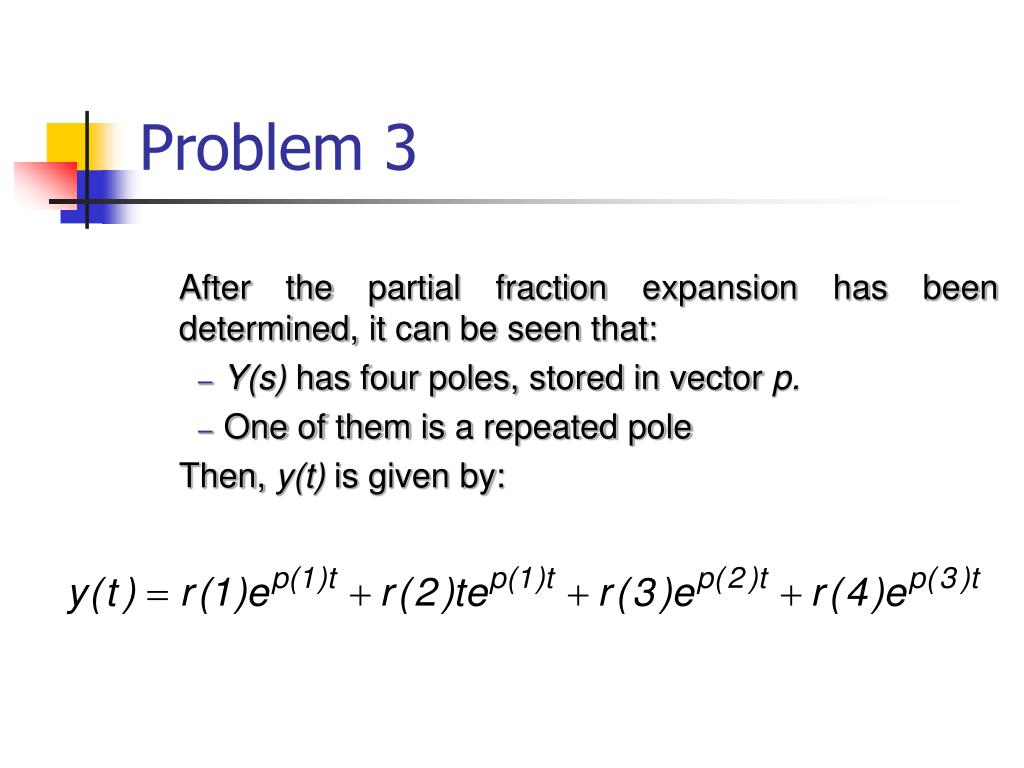 Problem 3

After the partial fraction expansion has been determined, it can be seen that:

– Y(s) has four poles, stored in vector p.

– One of them is a repeated pole

Then, y(t) is given by:

$y(t) = r(1)e^{p(1)t} + r(2)te^{p(1)t} + r(3)e^{p(2)t} + r(4)e^{p(3)t}$